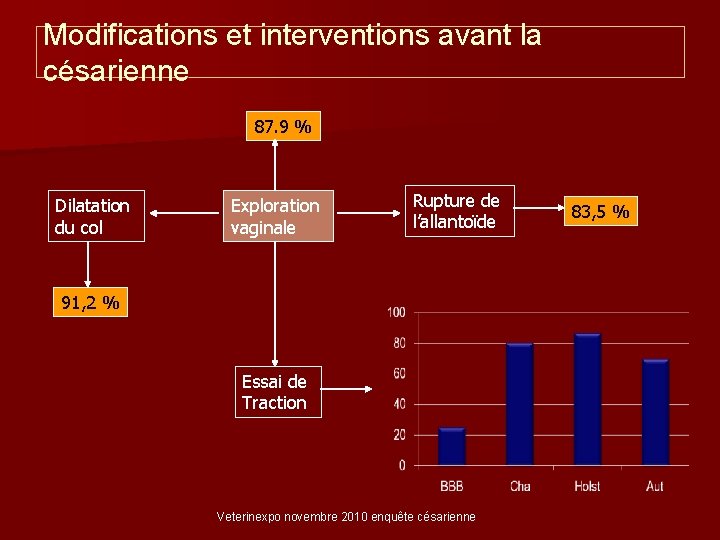 Modifications et interventions avant la césarienne

87.9 %

Dilatation du col

Exploration vaginale

Rupture de l'allantoïde

83,5 %

91,2 %

Essai de Traction

100
80
60
40
20
0

BBB
Cha
Holst
Aut

Veterinexpo novembre 2010 enquête césarienne